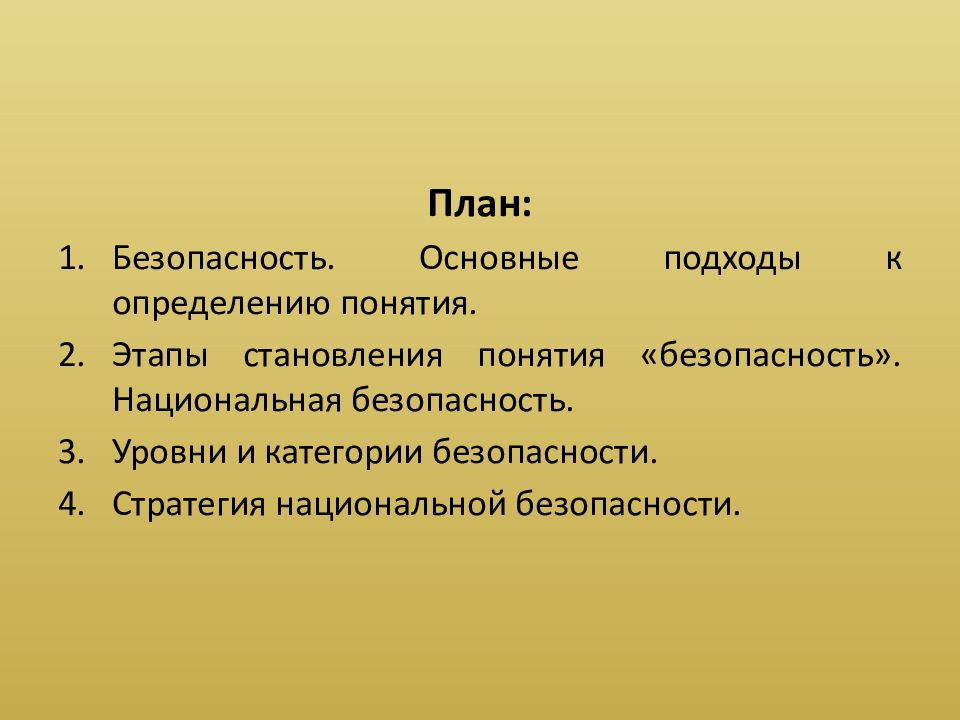 План:

1. Безопасность. Основные подходы к определению понятия.
2. Этапы становления понятия «безопасность». Национальная безопасность.
3. Уровни и категории безопасности.
4. Стратегия национальной безопасности.